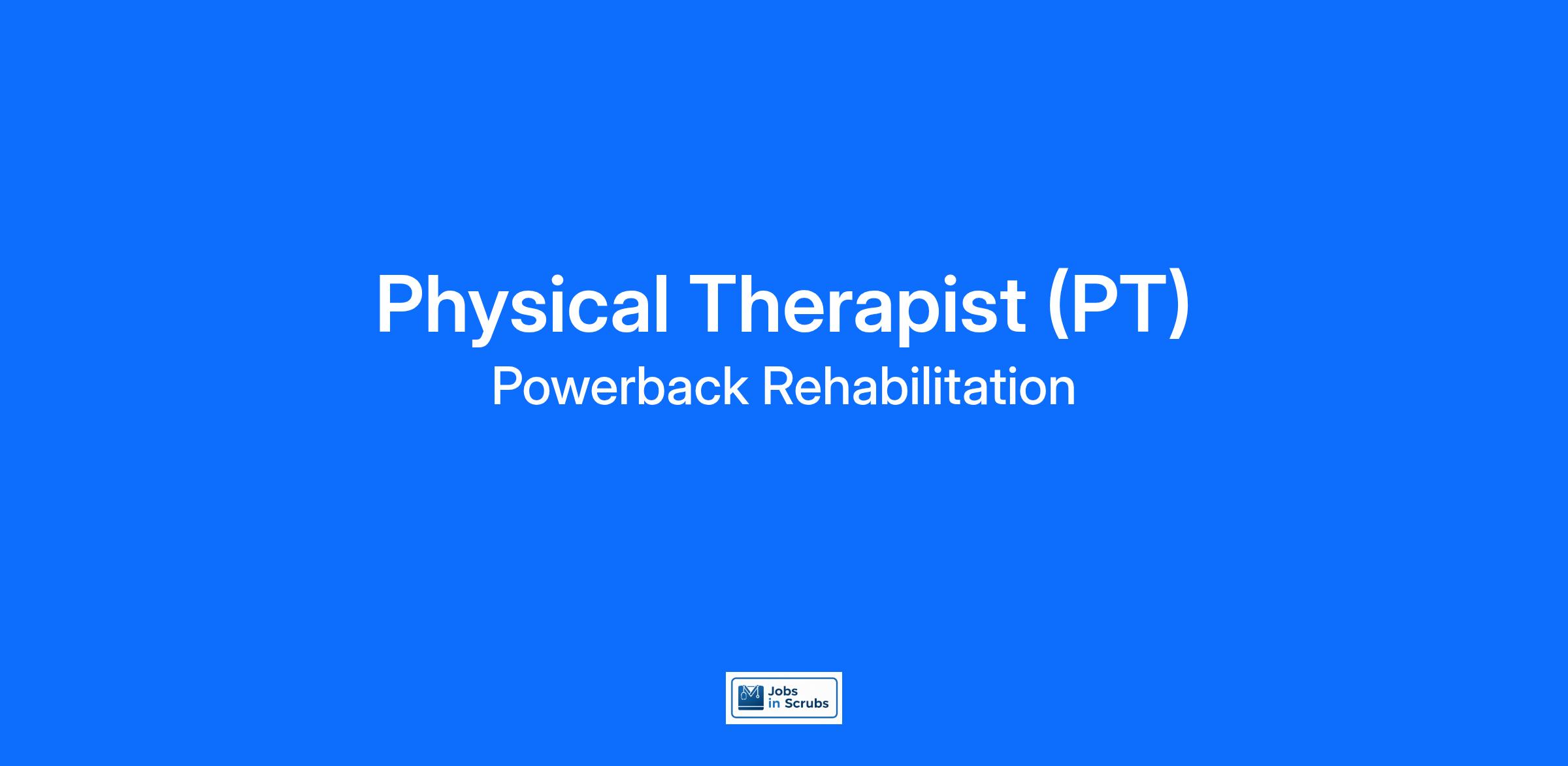 Physical Therapist (PT)

Powerback Rehabilitation

Jobs in Scrubs